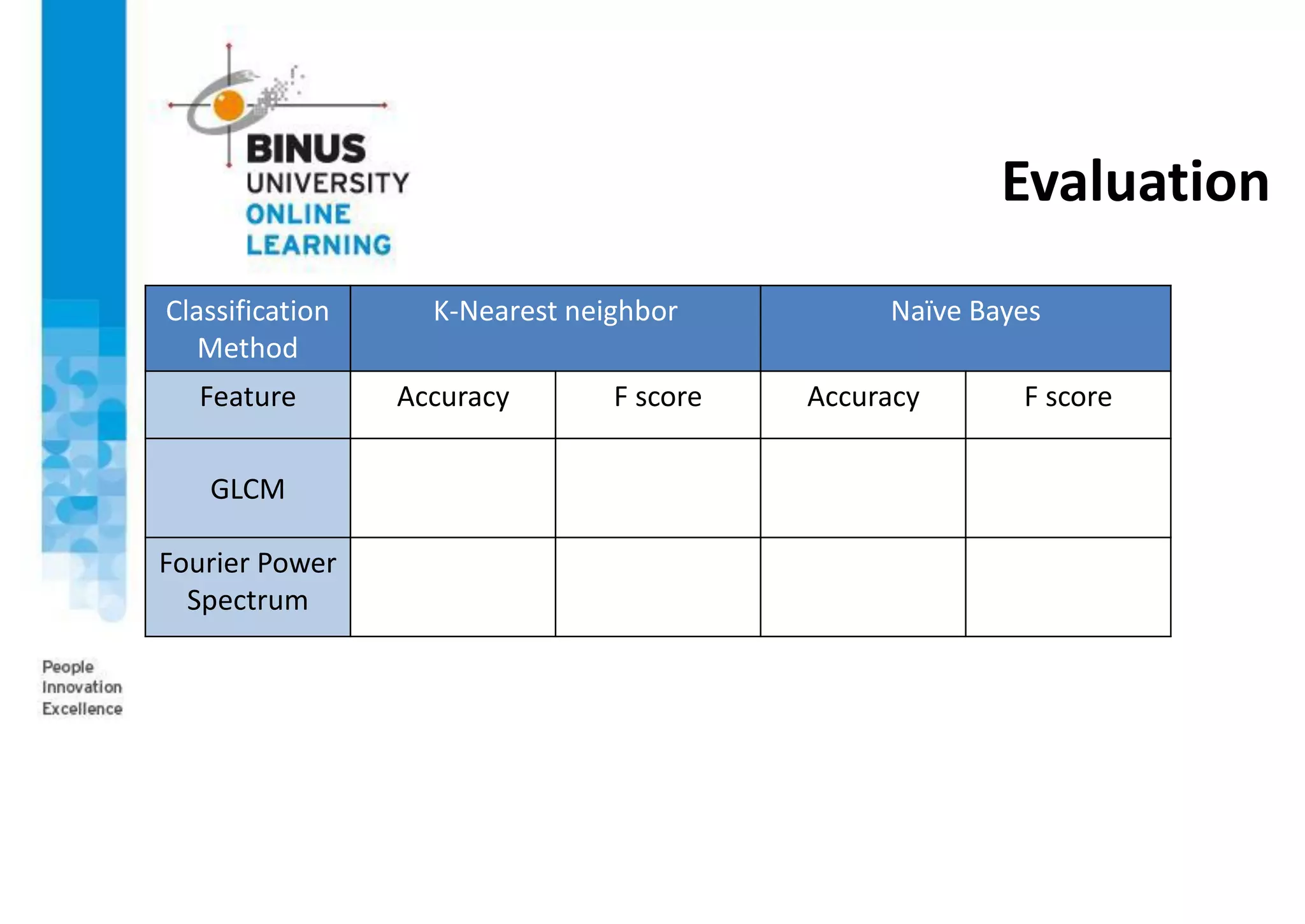 BINUS UNIVERSITY ONLINE LEARNING

Evaluation

| Classification Method | K-Nearest neighbor | | Naïve Bayes | |
|---|---|---|---|---|
| Feature | Accuracy | F score | Accuracy | F score |
| GLCM | | | | |
| Fourier Power Spectrum | | | | |

People
Innovation
Excellence